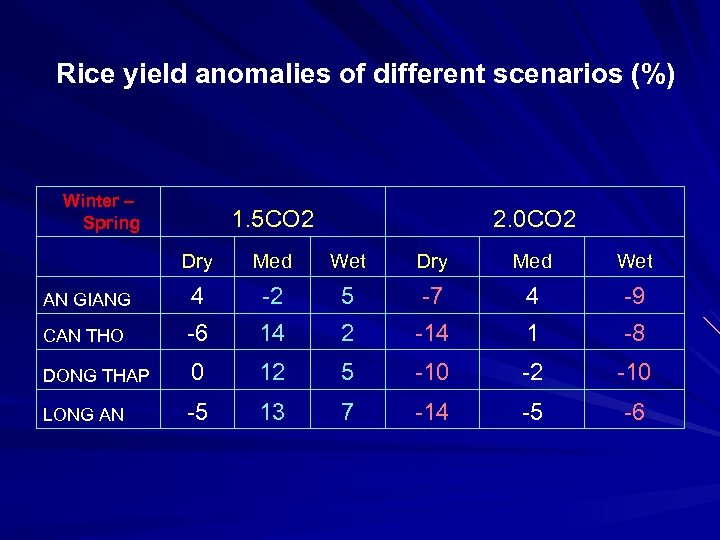 Rice yield anomalies of different scenarios (%)

| Winter – Spring | 1.5CO2 | | | 2.0CO2 | | |
|---|---|---|---|---|---|---|
| | Dry | Med | Wet | Dry | Med | Wet |
| AN GIANG | 4 | -2 | 5 | -7 | 4 | -9 |
| CAN THO | -6 | 14 | 2 | -14 | 1 | -8 |
| DONG THAP | 0 | 12 | 5 | -10 | -2 | -10 |
| LONG AN | -5 | 13 | 7 | -14 | -5 | -6 |